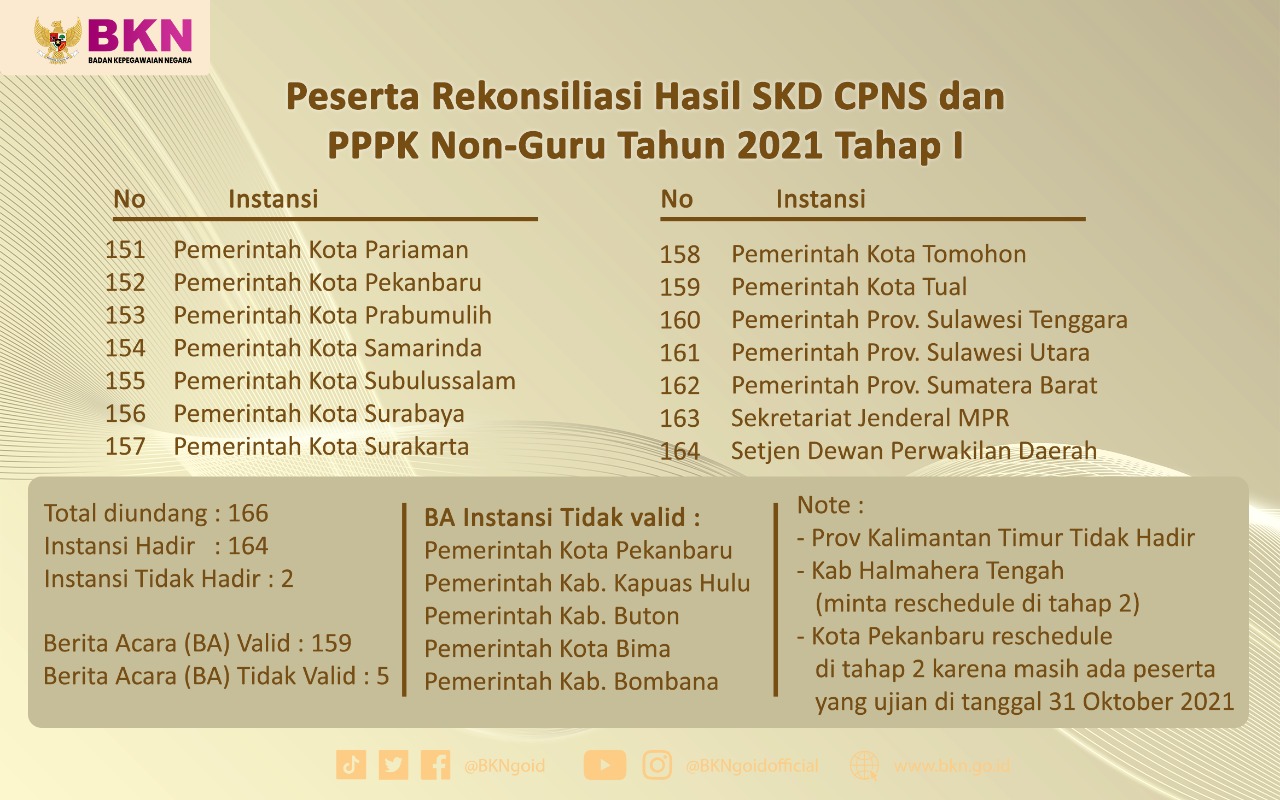 BKN
BADAN KEPEGAWAIAN NEGARA

Peserta Rekonsiliasi Hasil SKD CPNS dan PPPK Non-Guru Tahun 2021 Tahap I

| No | Instansi |
|---|---|
| 151 | Pemerintah Kota Pariaman |
| 152 | Pemerintah Kota Pekanbaru |
| 153 | Pemerintah Kota Prabumulih |
| 154 | Pemerintah Kota Samarinda |
| 155 | Pemerintah Kota Subulussalam |
| 156 | Pemerintah Kota Surabaya |
| 157 | Pemerintah Kota Surakarta |

| No | Instansi |
|---|---|
| 158 | Pemerintah Kota Tomohon |
| 159 | Pemerintah Kota Tual |
| 160 | Pemerintah Prov. Sulawesi Tenggara |
| 161 | Pemerintah Prov. Sulawesi Utara |
| 162 | Pemerintah Prov. Sumatera Barat |
| 163 | Sekretariat Jenderal MPR |
| 164 | Setjen Dewan Perwakilan Daerah |

Total diundang : 166
Instansi Hadir : 164
Instansi Tidak Hadir : 2

Berita Acara (BA) Valid : 159
Berita Acara (BA) Tidak Valid : 5

BA Instansi Tidak valid :
Pemerintah Kota Pekanbaru
Pemerintah Kab. Kapuas Hulu
Pemerintah Kab. Buton
Pemerintah Kota Bima
Pemerintah Kab. Bombana

Note :
- Prov Kalimantan Timur Tidak Hadir
- Kab Halmahera Tengah (minta reschedule di tahap 2)
- Kota Pekanbaru reschedule di tahap 2 karena masih ada peserta yang ujian di tanggal 31 Oktober 2021

@BKNgoid @BKNgoidofficial www.bkn.go.id